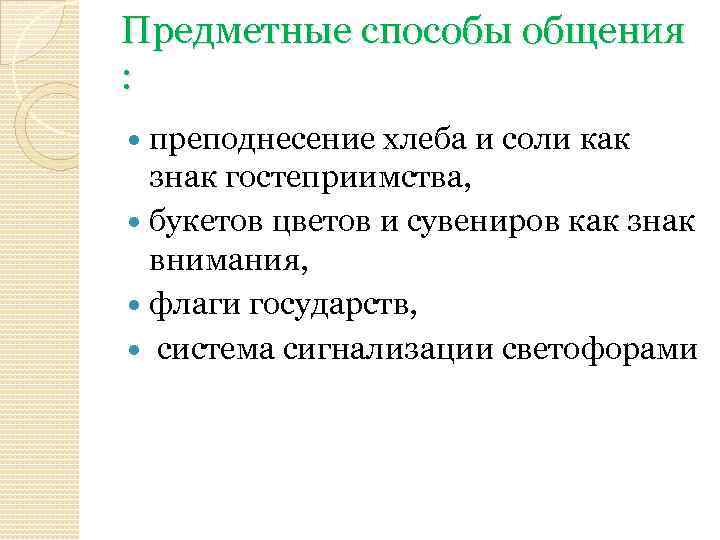 Предметные способы общения :

- преподнесение хлеба и соли как знак гостеприимства,
- букетов цветов и сувениров как знак внимания,
- флаги государств,
- система сигнализации светофорами